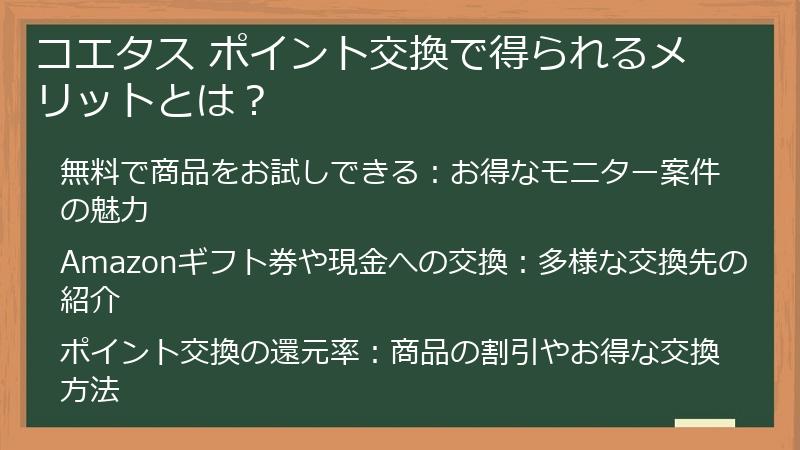 コエタス ポイント交換で得られるメリットとは？

無料で商品をお試しできる：お得なモニター案件の魅力

Amazonギフト券や現金への交換：多様な交換先の紹介

ポイント交換の還元率：商品の割引やお得な交換方法